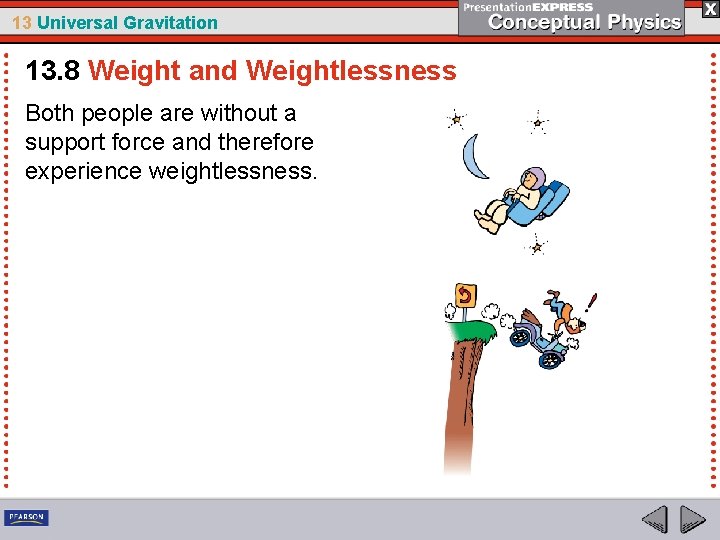 13 Universal Gravitation

PresentationEXPRESS
Conceptual Physics

X

13.8 Weight and Weightlessness

Both people are without a support force and therefore experience weightlessness.

!

PEARSON